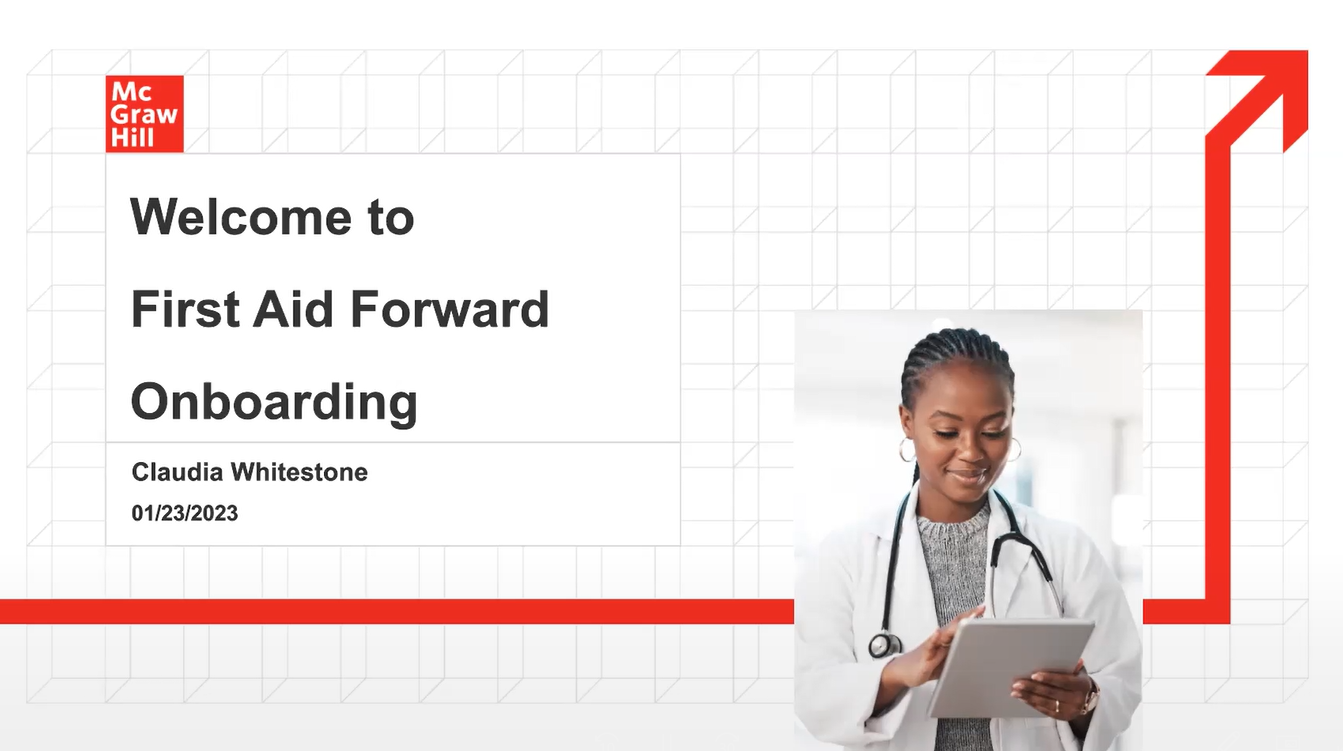 Mc Graw Hill

Welcome to

First Aid Forward

Onboarding

Claudia Whitestone

01/23/2023